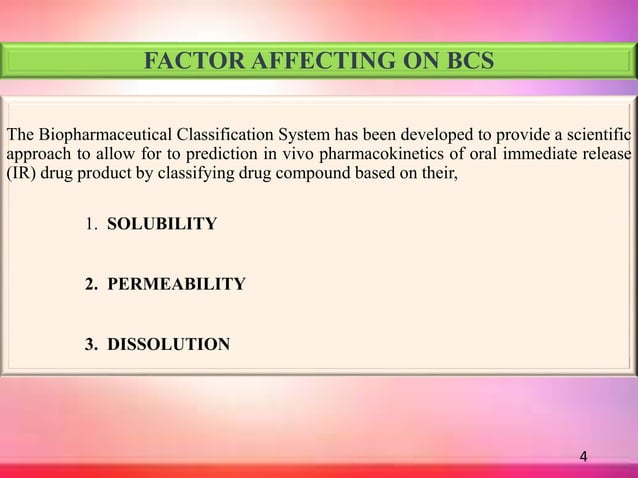 FACTOR AFFECTING ON BCS

The Biopharmaceutical Classification System has been developed to provide a scientific approach to allow for to prediction in vivo pharmacokinetics of oral immediate release (IR) drug product by classifying drug compound based on their,

1. SOLUBILITY

2. PERMEABILITY

3. DISSOLUTION

4